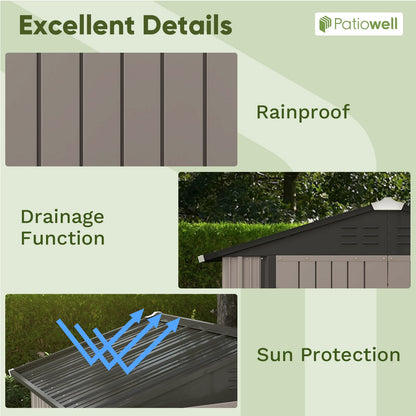 Excellent Details

Patiowell

Rainproof

Drainage
Function

Sun Protection